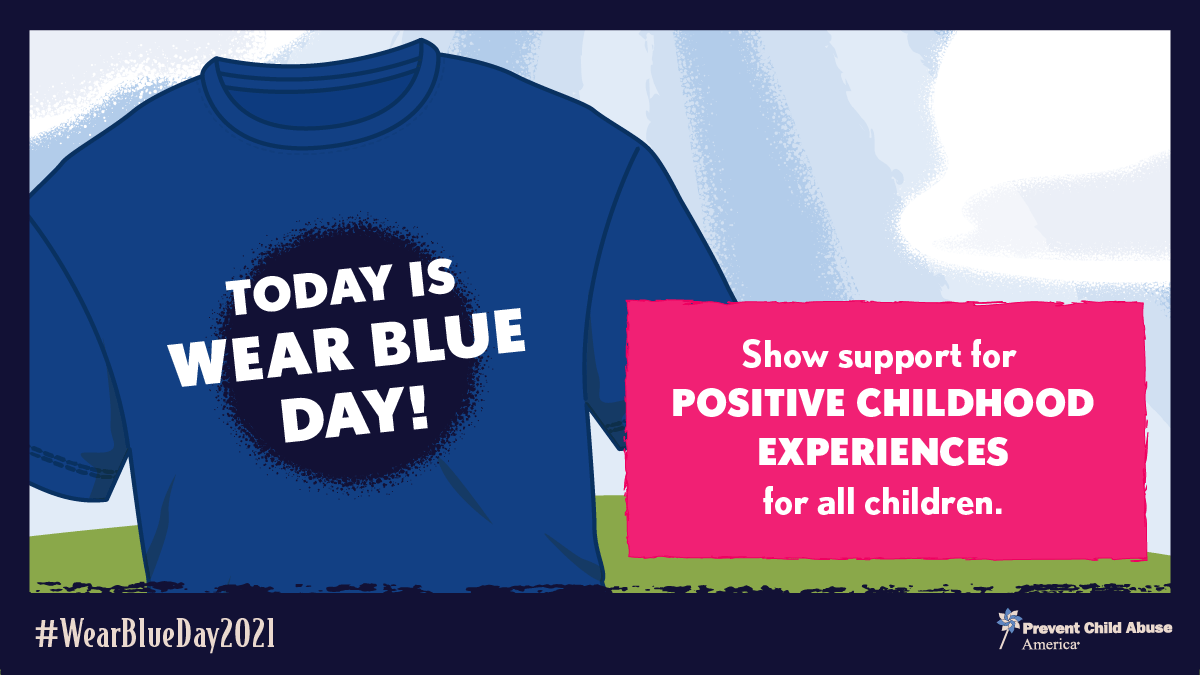 TODAY IS WEAR BLUE DAY!

Show support for POSITIVE CHILDHOOD EXPERIENCES for all children.

#WearBlueDay2021

Prevent Child Abuse America